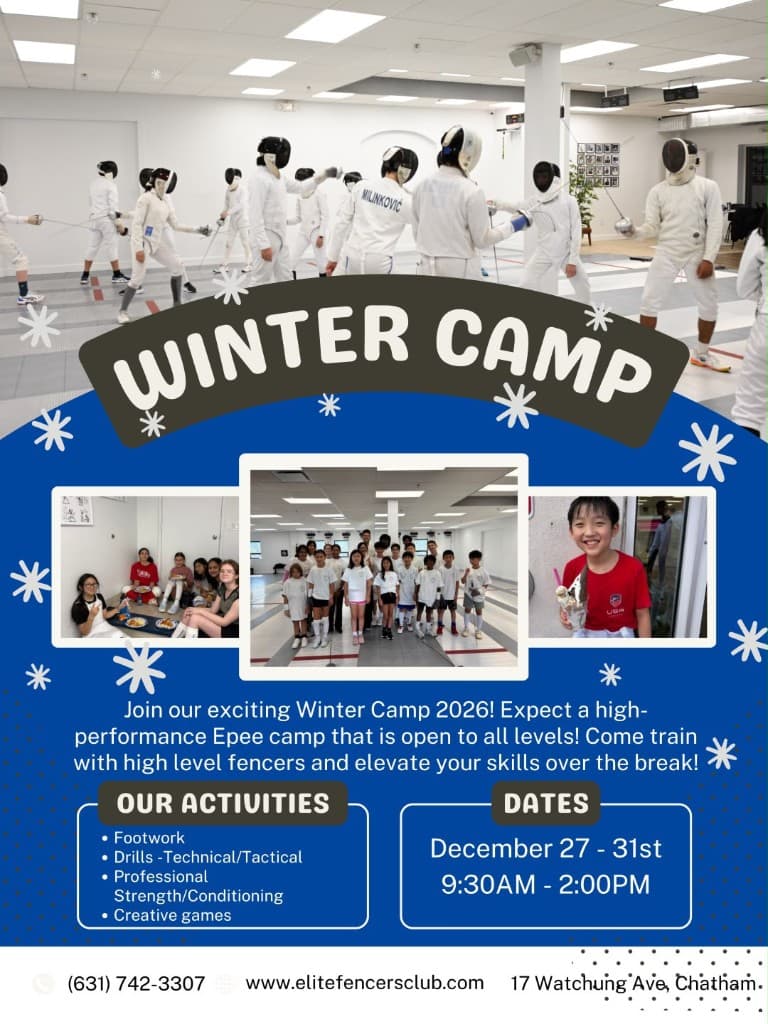 MILINKOVIC

WINTER CAMP

USA

Join our exciting Winter Camp 2026! Expect a high-performance Epee camp that is open to all levels! Come train with high level fencers and elevate your skills over the break!

OUR ACTIVITIES

• Footwork
• Drills -Technical/Tactical
• Professional Strength/Conditioning
• Creative games

DATES

December 27 - 31st
9:30AM - 2:00PM

(631) 742-3307 www.elitefencersclub.com 17 Watchung Ave, Chatham